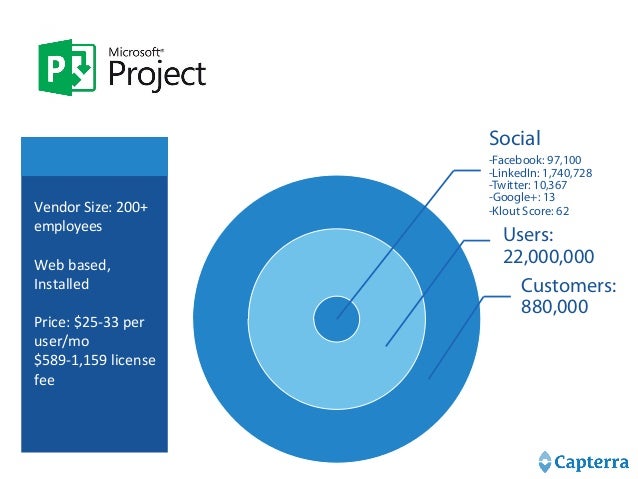 Microsoft® Project

Vendor Size: 200+ employees

Web based, Installed

Price: $25-33 per user/mo
$589-1,159 license fee

Social
-Facebook: 97,100
-LinkedIn: 1,740,728
-Twitter: 10,367
-Google+: 13
-Klout Score: 62

Users: 22,000,000

Customers: 880,000

Capterra